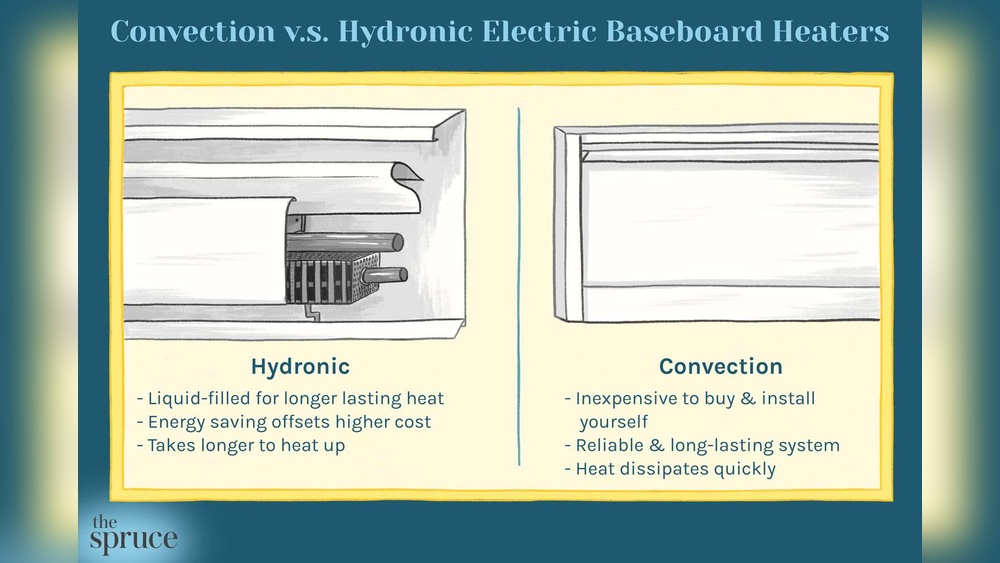 Convection v.s. Hydronic Electric Baseboard Heaters

Hydronic
- Liquid-filled for longer lasting heat
- Energy saving offsets higher cost
- Takes longer to heat up

Convection
- Inexpensive to buy & install yourself
- Reliable & long-lasting system
- Heat dissipates quickly

the spruce